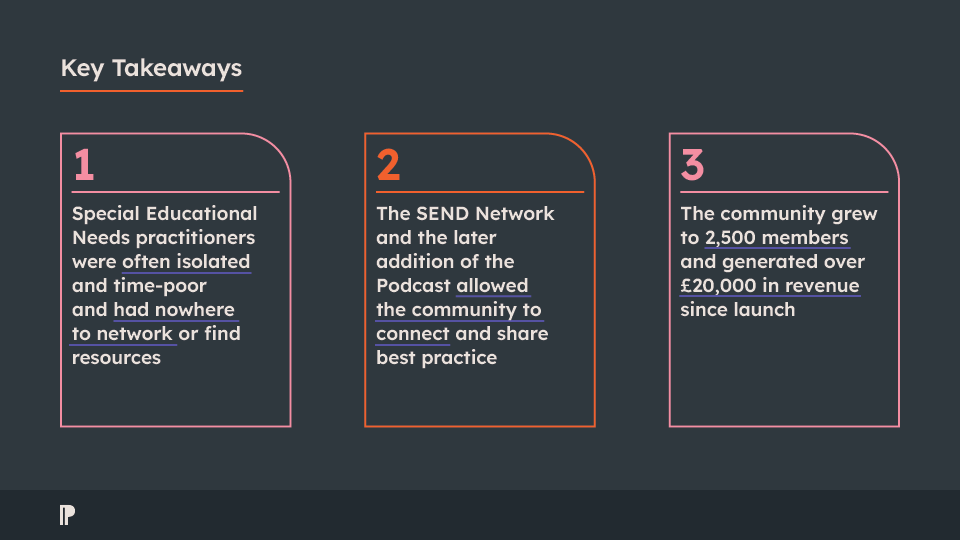 Key Takeaways

1

Special Educational Needs practitioners were often isolated and time-poor and had nowhere to network or find resources

2

The SEND Network and the later addition of the Podcast allowed the community to connect and share best practice

3

The community grew to 2,500 members and generated over £20,000 in revenue since launch